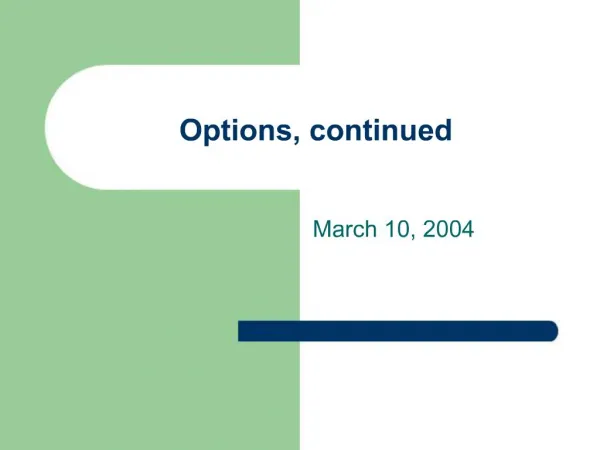 Options, continued

March 10, 2004